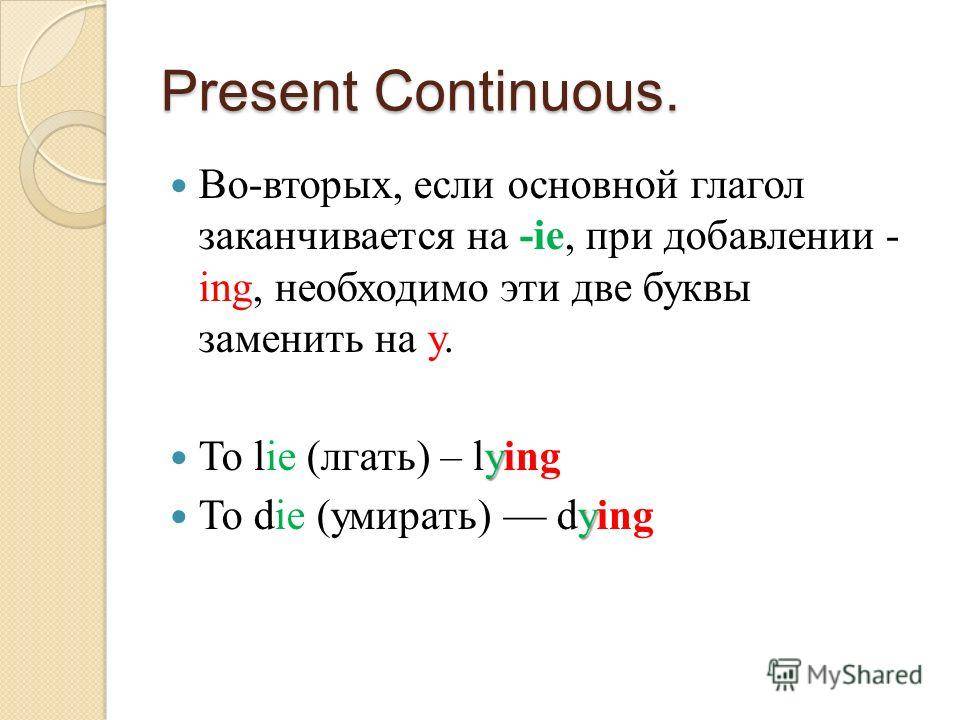 Present Continuous.

Во-вторых, если основной глагол заканчивается на -ie, при добавлении -ing, необходимо эти две буквы заменить на y.

To lie (лгать) – lying

To die (умирать) — dying

MyShared